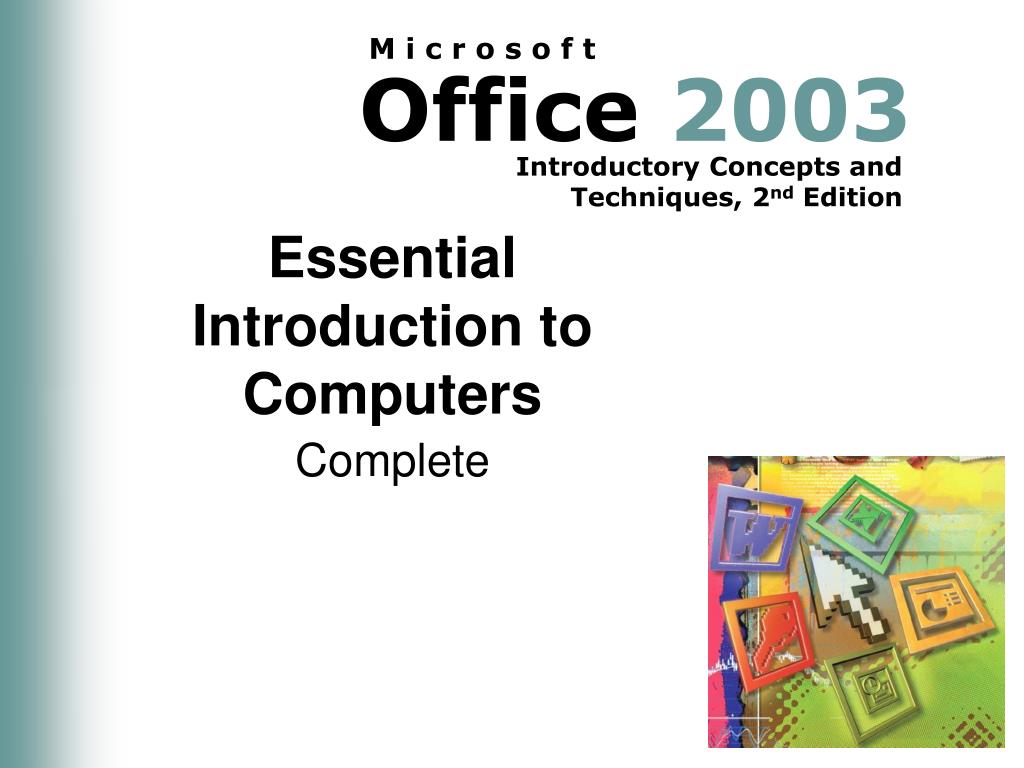 Microsoft
Office 2003
Introductory Concepts and Techniques, 2$^{nd}$ Edition

Essential Introduction to Computers
Complete